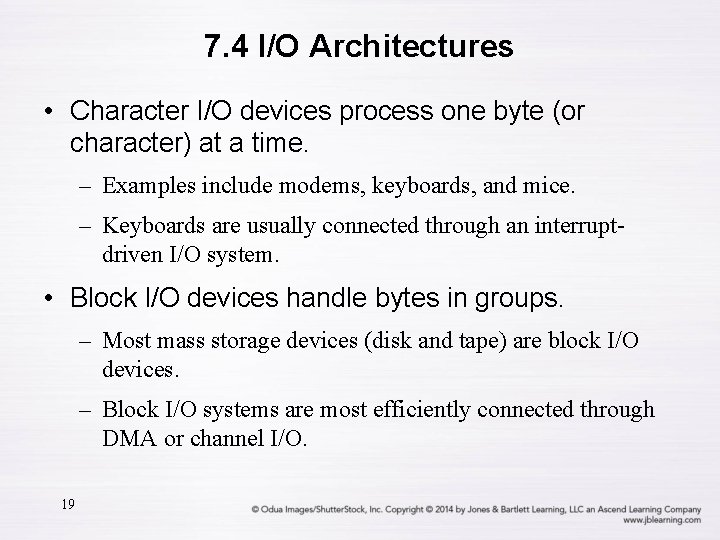 7.4 I/O Architectures

• Character I/O devices process one byte (or character) at a time.

– Examples include modems, keyboards, and mice.

– Keyboards are usually connected through an interrupt-driven I/O system.

• Block I/O devices handle bytes in groups.

– Most mass storage devices (disk and tape) are block I/O devices.

– Block I/O systems are most efficiently connected through DMA or channel I/O.

19

© Odua Images/ShutterStock, Inc. Copyright © 2014 by Jones & Bartlett Learning, LLC an Ascend Learning Company
www.jblearning.com